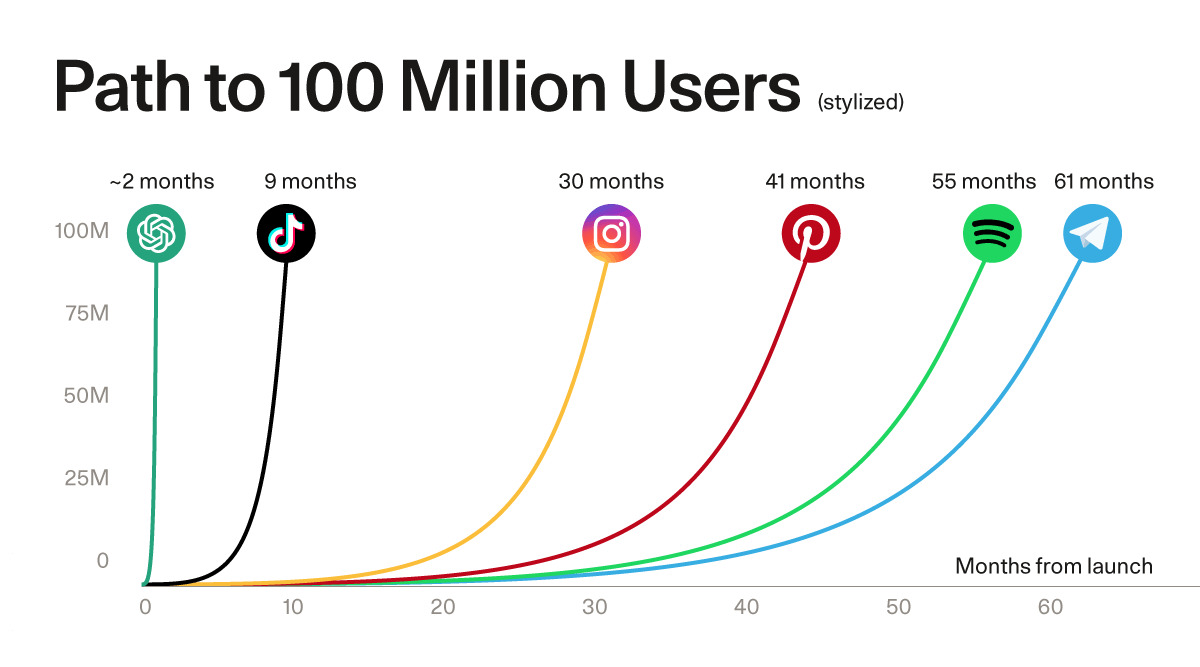 Path to 100 Million Users (stylized)

~2 months
9 months
30 months
41 months
55 months
61 months

100M
75M
50M
25M
0

Months from launch

0
10
20
30
40
50
60